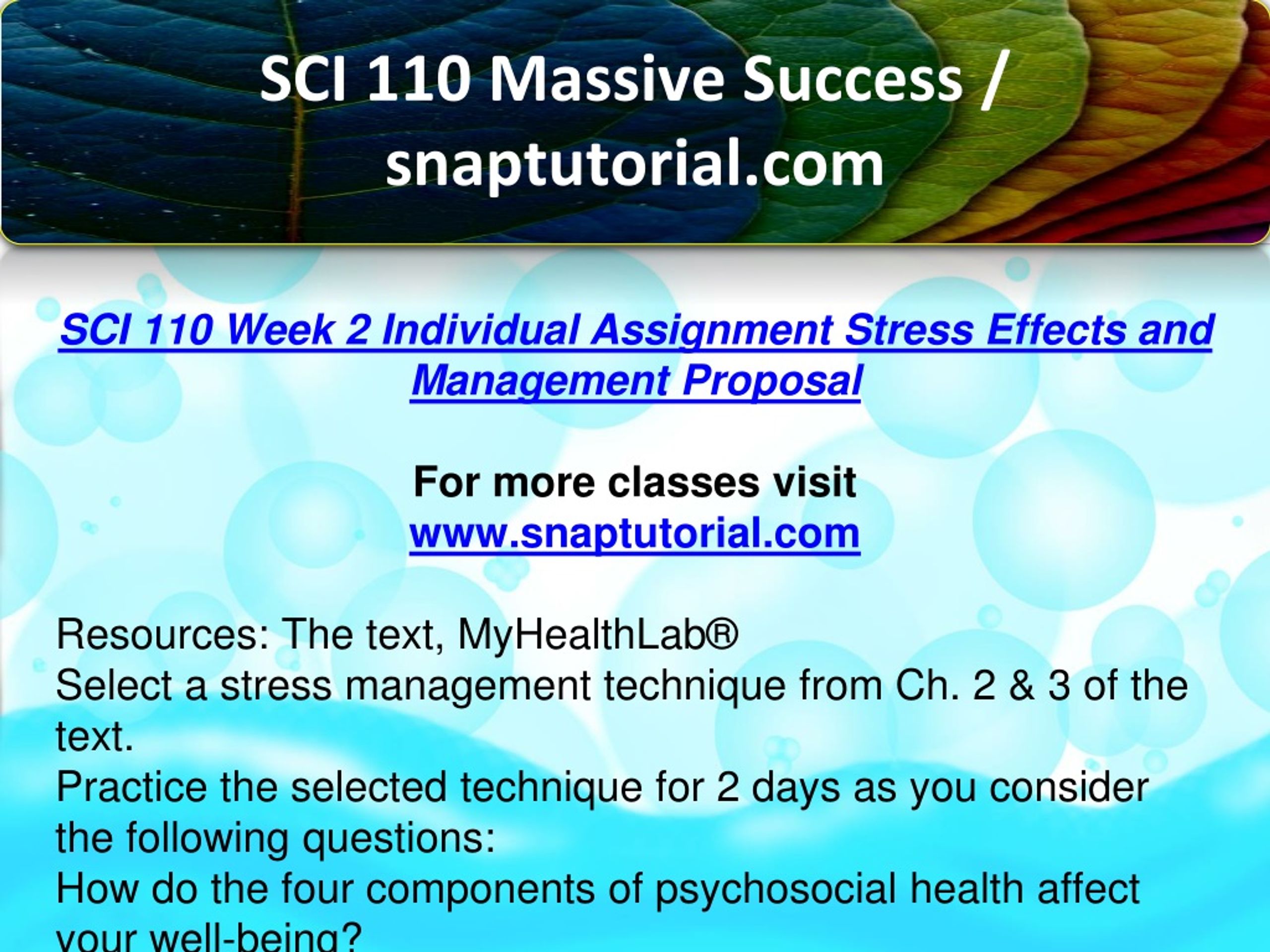 SCI 110 Massive Success / snaptutorial.com

SCI 110 Week 2 Individual Assignment Stress Effects and Management Proposal

For more classes visit
www.snaptutorial.com

Resources: The text, MyHealthLab®
Select a stress management technique from Ch. 2 & 3 of the text.
Practice the selected technique for 2 days as you consider the following questions:
How do the four components of psychosocial health affect your well-being?